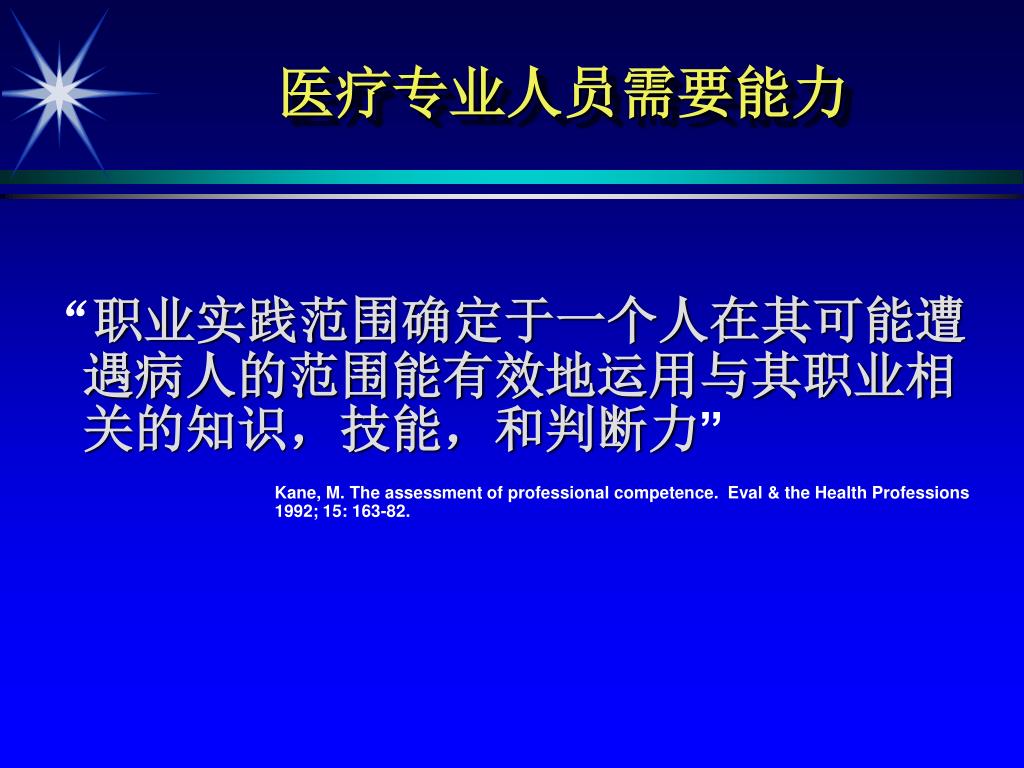 医疗专业人员需要能力

“职业实践范围确定于一个人在其可能遭遇病人的范围能有效地运用与其职业相关的知识，技能，和判断力”

Kane, M. The assessment of professional competence. Eval & the Health Professions 1992; 15: 163-82.